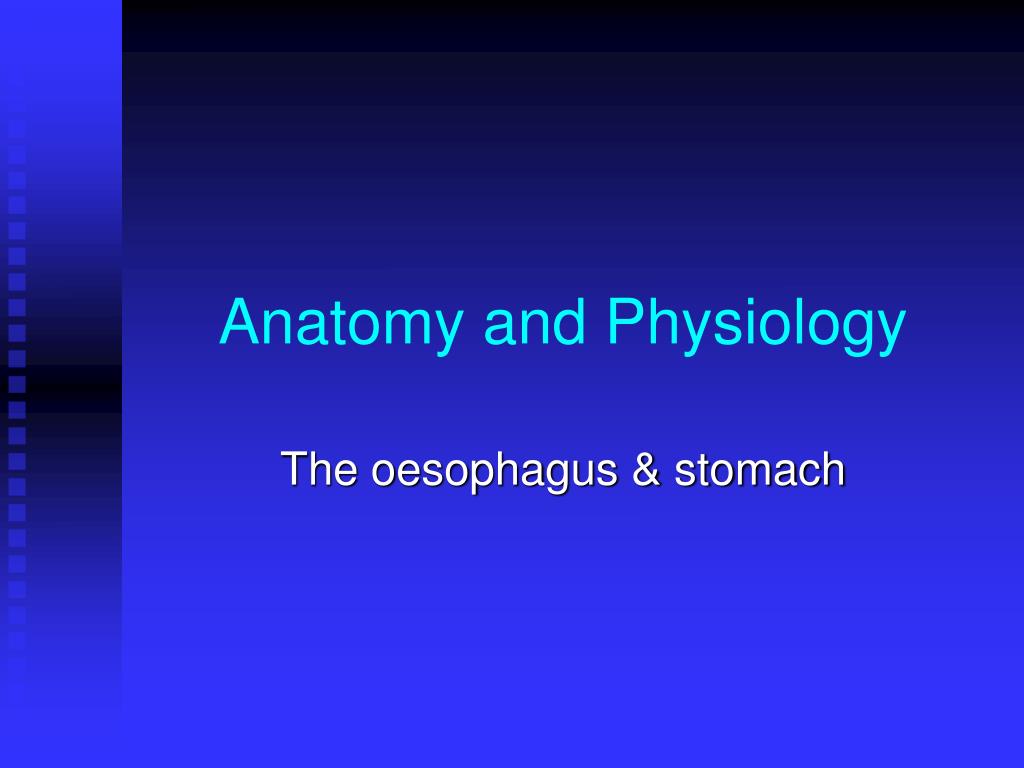 Anatomy and Physiology

The oesophagus & stomach